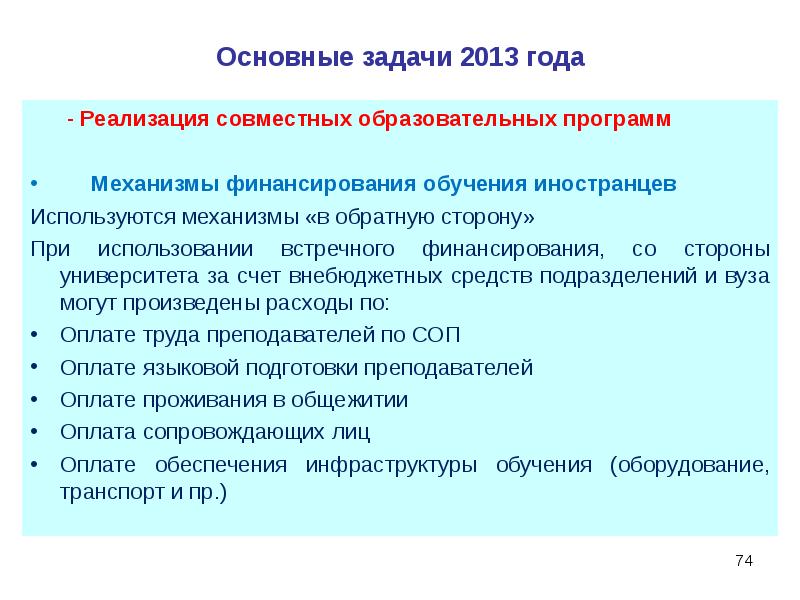 Основные задачи 2013 года

- Реализация совместных образовательных программ

• Механизмы финансирования обучения иностранцев

Используются механизмы «в обратную сторону»

При использовании встречного финансирования, со стороны университета за счет внебюджетных средств подразделений и вуза могут произведены расходы по:

• Оплате труда преподавателей по СОП
• Оплате языковой подготовки преподавателей
• Оплате проживания в общежитии
• Оплата сопровождающих лиц
• Оплате обеспечения инфраструктуры обучения (оборудование, транспорт и пр.)

74